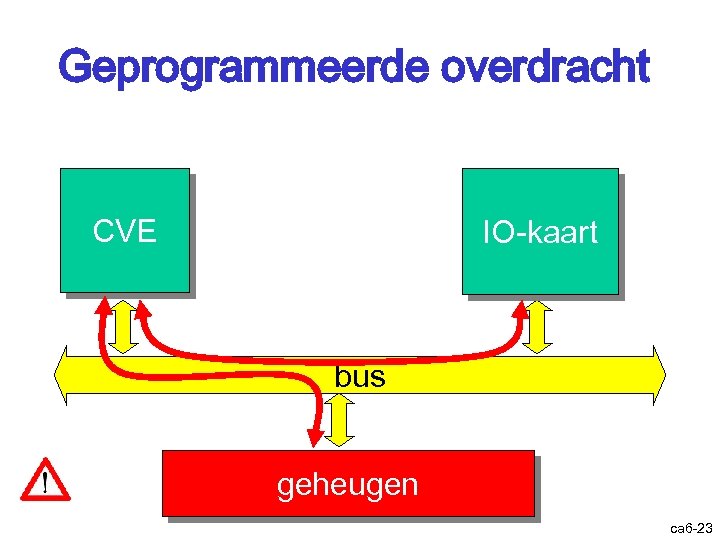 Geprogrammeerde overdracht

CVE

IO-kaart

bus

!

geheugen

ca6-23